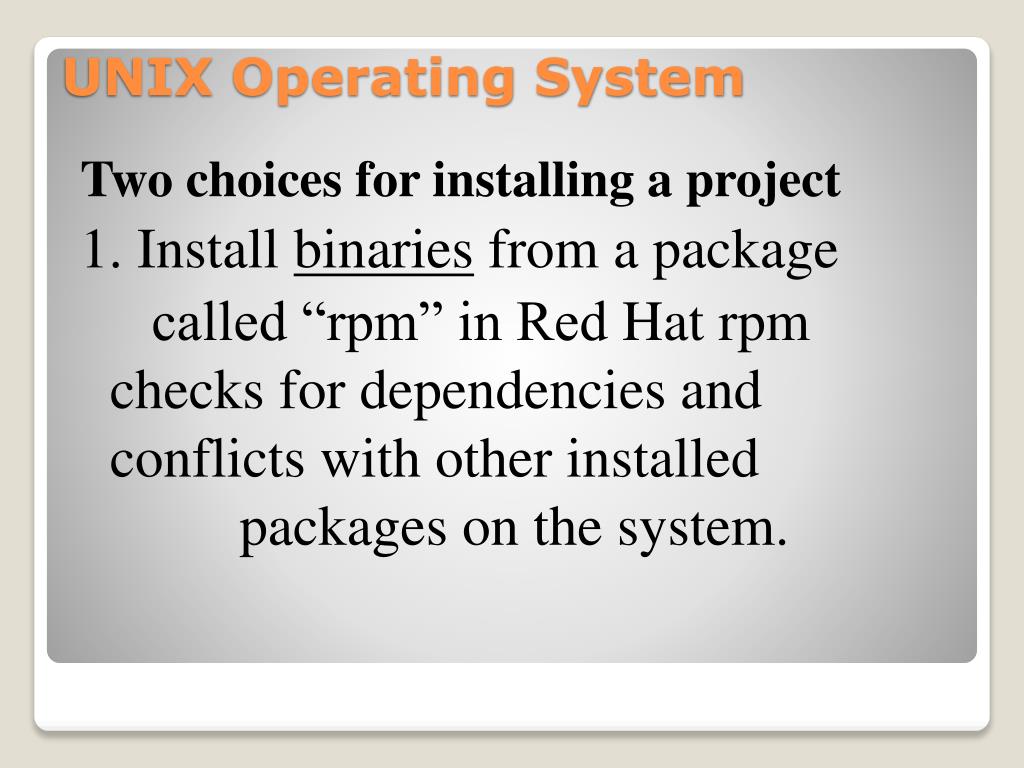 UNIX Operating System

Two choices for installing a project

1. Install binaries from a package called “rpm” in Red Hat rpm checks for dependencies and conflicts with other installed packages on the system.